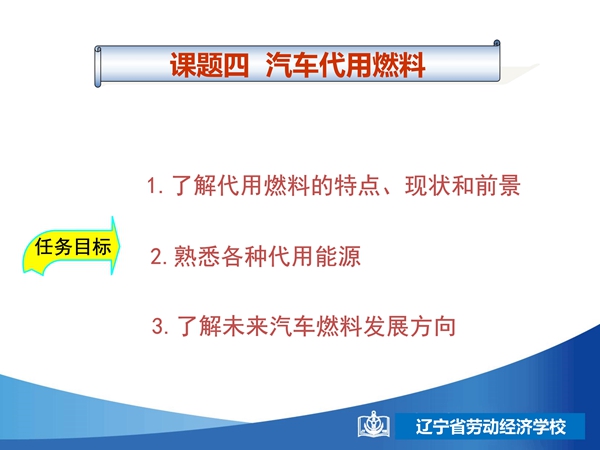 课题四 汽车代用燃料

任务目标

1. 了解代用燃料的特点、现状和前景

2. 熟悉各种代用能源

3. 了解未来汽车燃料发展方向

辽宁省劳动经济学校